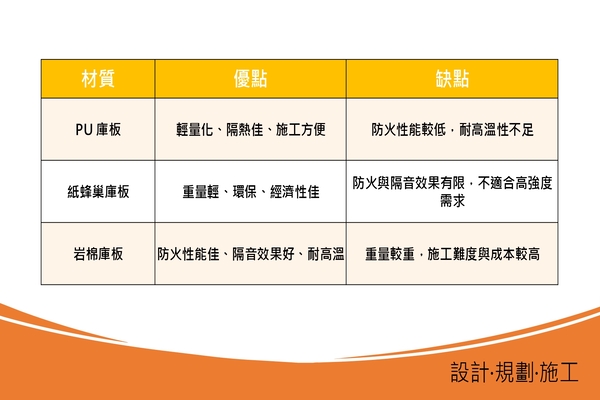 | 材質 | 優點 | 缺點 |
|---|---|---|
| PU 庫板 | 輕量化、隔熱佳、施工方便 | 防火性能較低，耐高溫性不足 |
| 紙蜂巢庫板 | 重量輕、環保、經濟性佳 | 防火與隔音效果有限，不適合高強度需求 |
| 岩棉庫板 | 防火性能佳、隔音效果好、耐高溫 | 重量較重，施工難度與成本較高 |

設計·規劃·施工